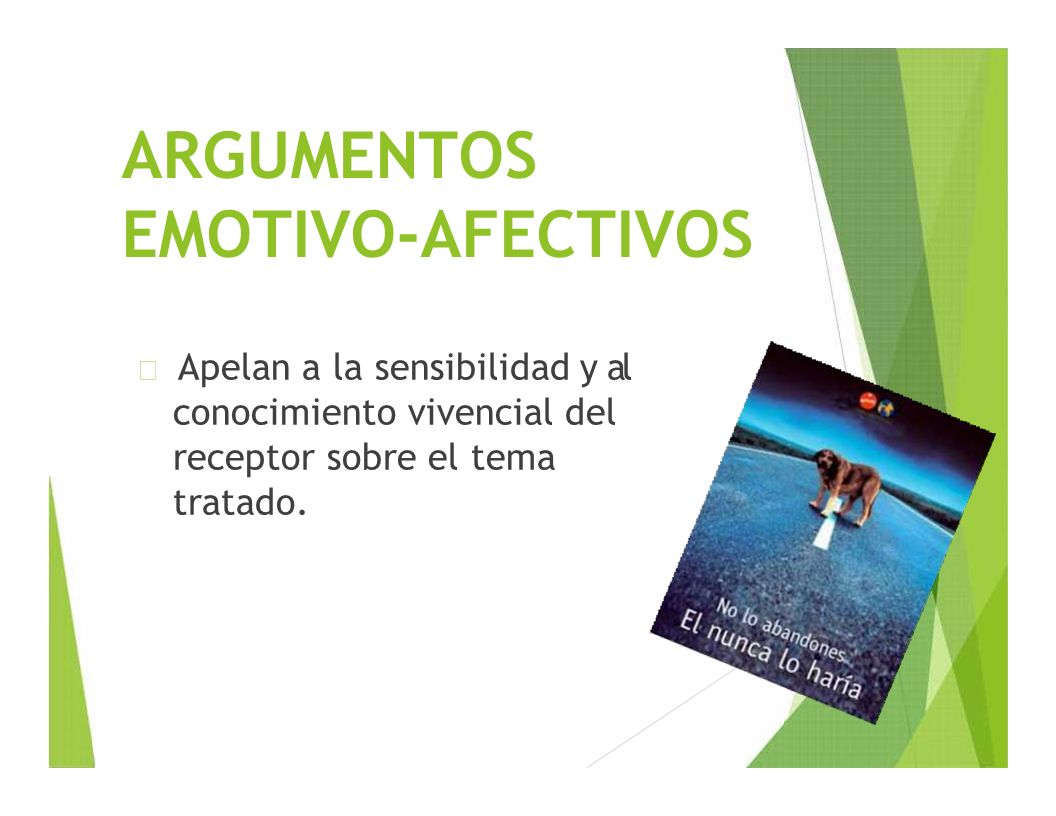 ARGUMENTOS EMOTIVO-AFECTIVOS

Apelan a la sensibilidad y al conocimiento vivencial del receptor sobre el tema tratado.

No lo abandones.
El nunca lo haría